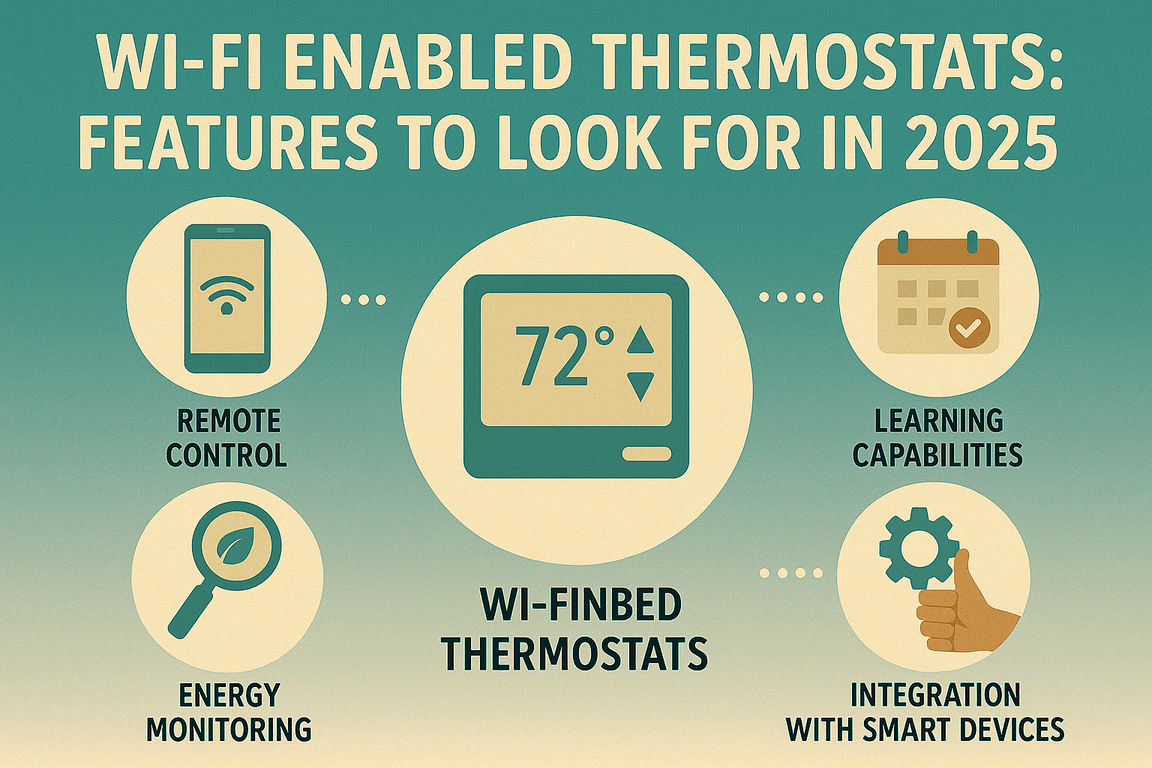 WI-FI ENABLED THERMOSTATS: FEATURES TO LOOK FOR IN 2025

REMOTE CONTROL

72°

LEARNING CAPABILITIES

ENERGY MONITORING

WI-FINBED THERMOSTATS

INTEGRATION WITH SMART DEVICES